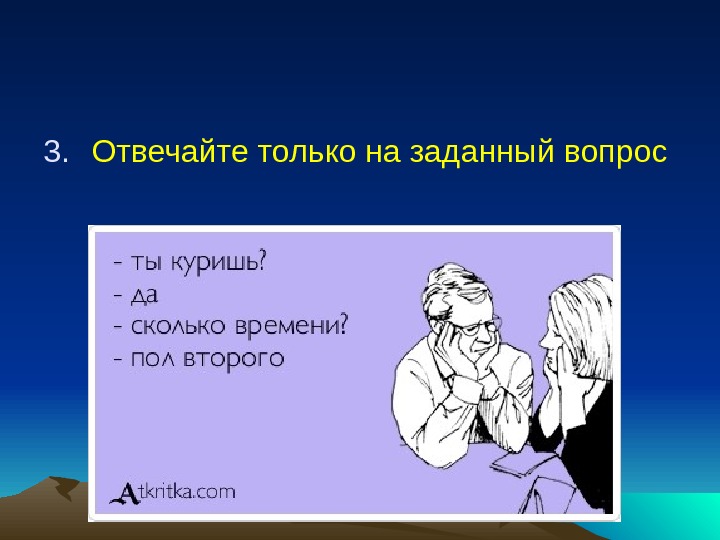 3. Отвечайте только на заданный вопрос

- ты куришь?
- да
- сколько времени?
- пол второго

Atkritka.com